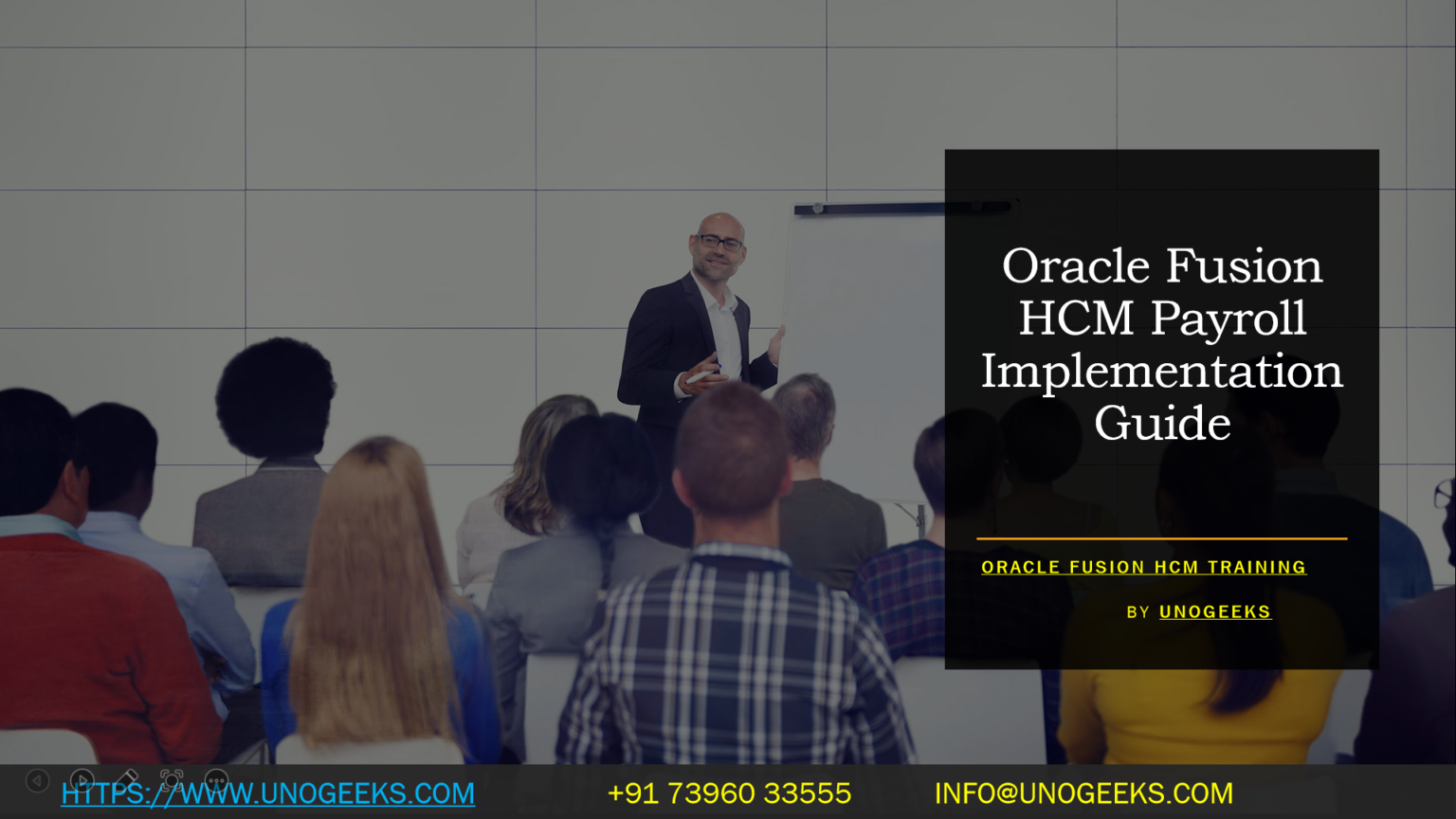 Oracle Fusion HCM Payroll Implementation Guide

ORACLE FUSION HCM TRAINING

BY UNOGEEKS

HTTPS://WWW.UNOGEEKS.COM +91 73960 33555 INFO@UNOGEEKS.COM